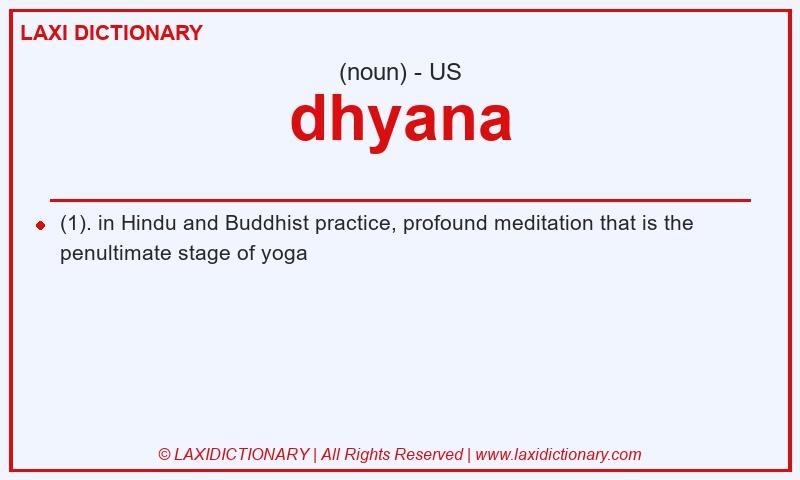 LAXI DICTIONARY

(noun) - US

dhyana

(1). in Hindu and Buddhist practice, profound meditation that is the penultimate stage of yoga

© LAXIDICTIONARY | All Rights Reserved | www.laxidictionary.com